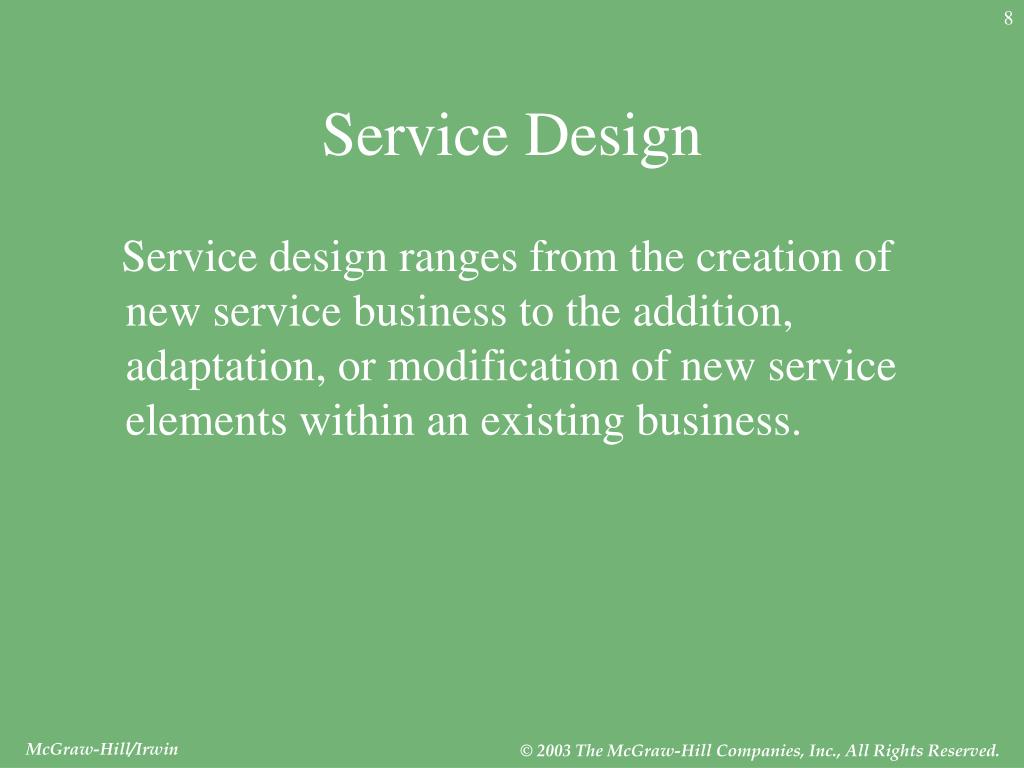 8

Service Design

Service design ranges from the creation of new service business to the addition, adaptation, or modification of new service elements within an existing business.

McGraw-Hill/Irwin

© 2003 The McGraw-Hill Companies, Inc., All Rights Reserved.